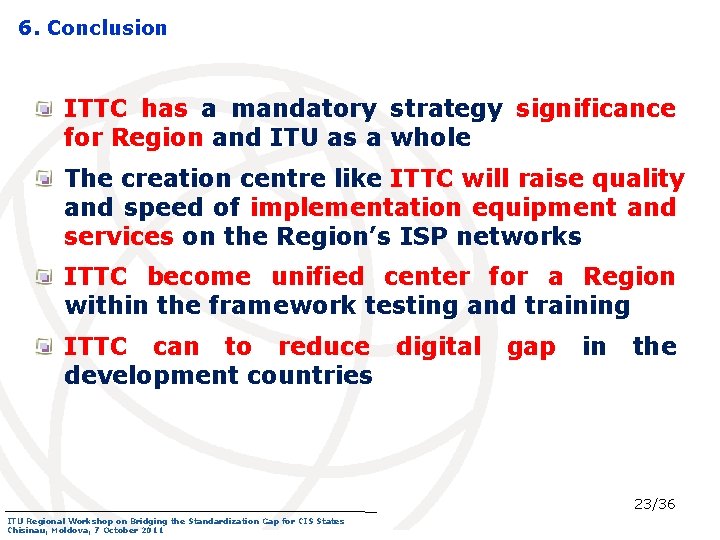 6. Conclusion

ITTC has a mandatory strategy significance for Region and ITU as a whole

The creation centre like ITTC will raise quality and speed of implementation equipment and services on the Region's ISP networks

ITTC become unified center for a Region within the framework testing and training

ITTC can to reduce digital gap in the development countries

23/36

ITU Regional Workshop on Bridging the Standardization Gap for CIS States
Chisinau, Moldova, 7 October 2011